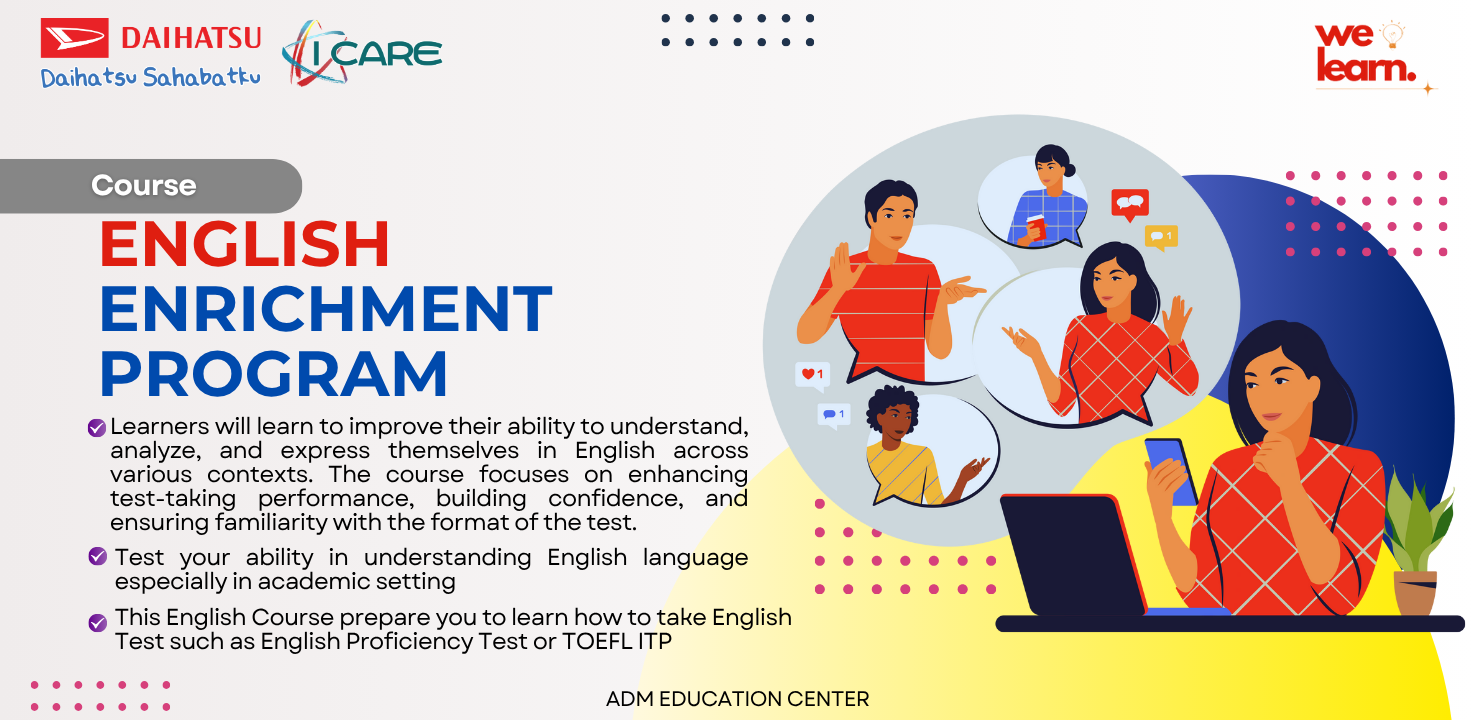 DAIHATSU
Daihatsu Sahabatku
I CARE

we learn.

Course
ENGLISH ENRICHMENT PROGRAM

Learners will learn to improve their ability to understand, analyze, and express themselves in English across various contexts. The course focuses on enhancing test-taking performance, building confidence, and ensuring familiarity with the format of the test.

Test your ability in understanding English language especially in academic setting

This English Course prepare you to learn how to take English Test such as English Proficiency Test or TOEFL ITP

1
1
1

ADM EDUCATION CENTER